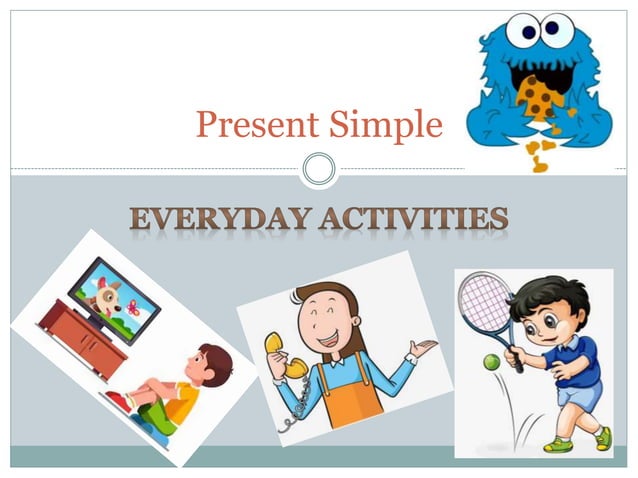 Present Simple

EVERYDAY ACTIVITIES